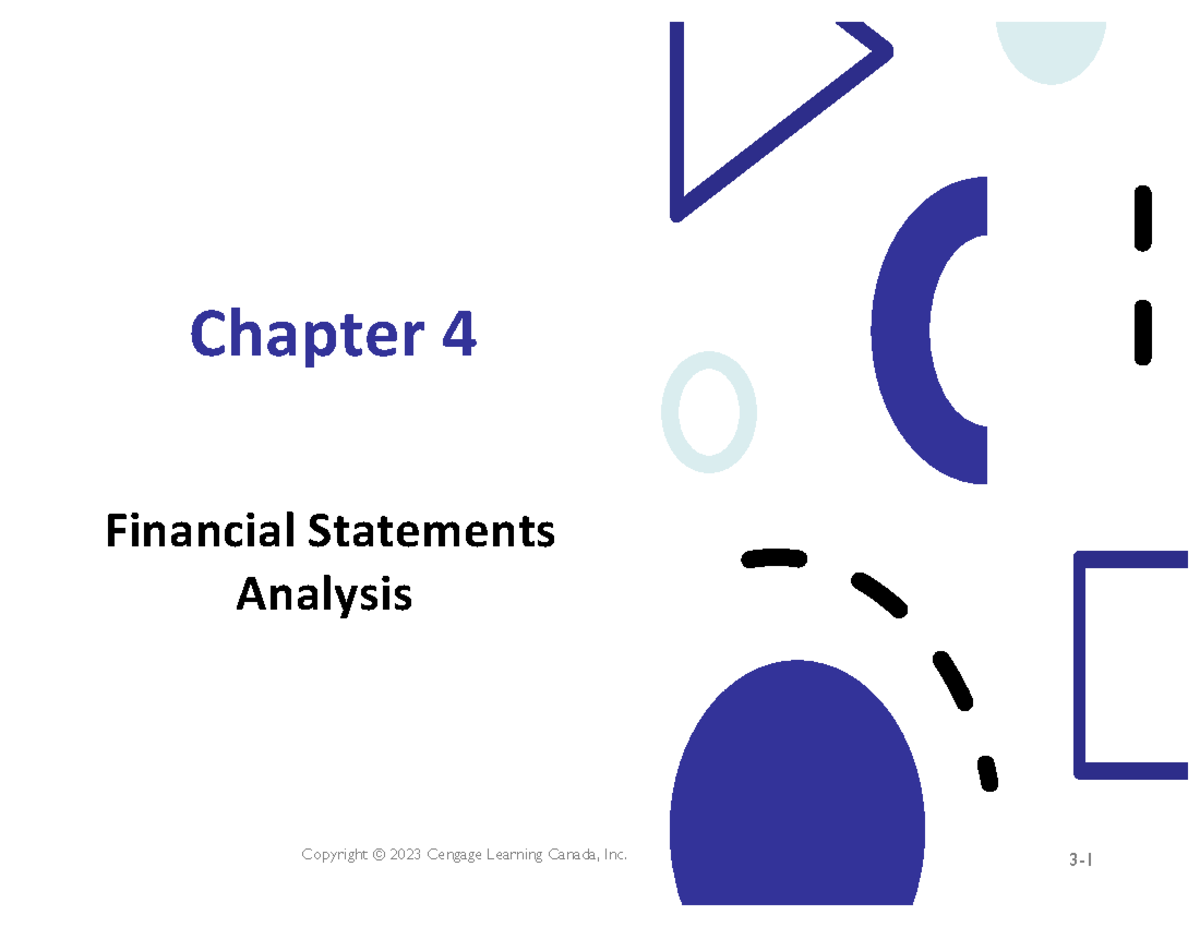 Chapter 4

Financial Statements Analysis

Copyright © 2023 Cengage Learning Canada, Inc.

3-1